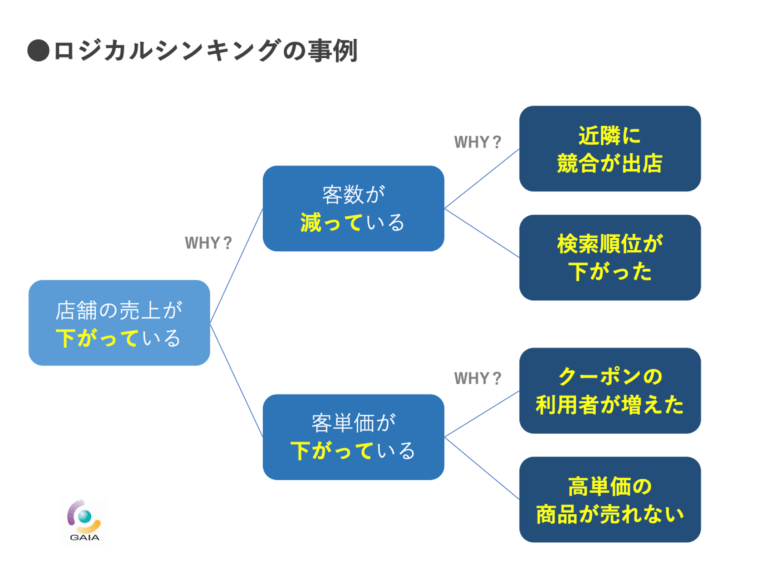 ●ロジカルシンキングの事例

店舗の売上が
下がっている

WHY？

客数が
減っている

WHY？

近隣に
競合が出店

検索順位が
下がった

客単価が
下がっている

WHY？

クーポンの
利用者が増えた

高単価の
商品が売れない

GAIA